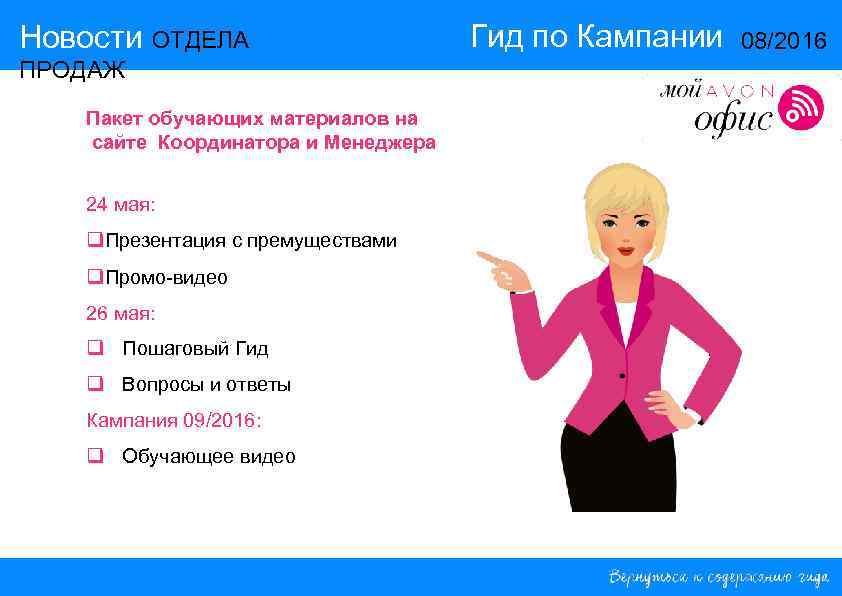 Новости ОТДЕЛА ПРОДАЖ

Гид по Кампании 08/2016

мой AVON офис

Пакет обучающих материалов на сайте Координатора и Менеджера

24 мая:

❑Презентация с премуществами

❑Промо-видео

26 мая:

❑ Пошаговый Гид

❑ Вопросы и ответы

Кампания 09/2016:

❑ Обучающее видео

Вернуться к содержанию гида